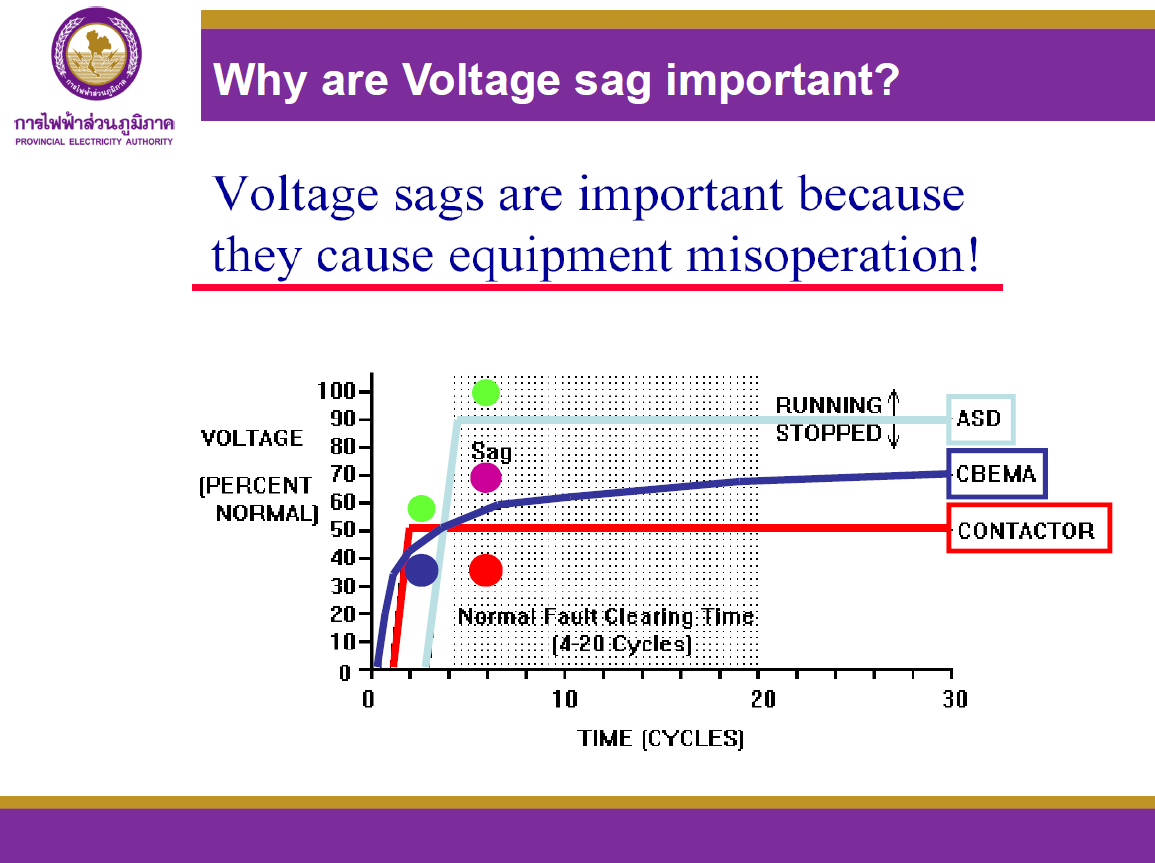 การไฟฟ้าส่วนภูมิภาค
PROVINCIAL ELECTRICITY AUTHORITY

Why are Voltage sag important?

Voltage sags are important because they cause equipment misoperation!

VOLTAGE
(PERCENT NORMAL)

100
90
80
70
60
50
40
30
20
10
0

Sag

RUNNING
STOPPED

ASD
CBEMA
CONTACTOR

Normal Fault Clearing Time
(4-20 Cycles)

0
10
20
30

TIME (CYCLES)